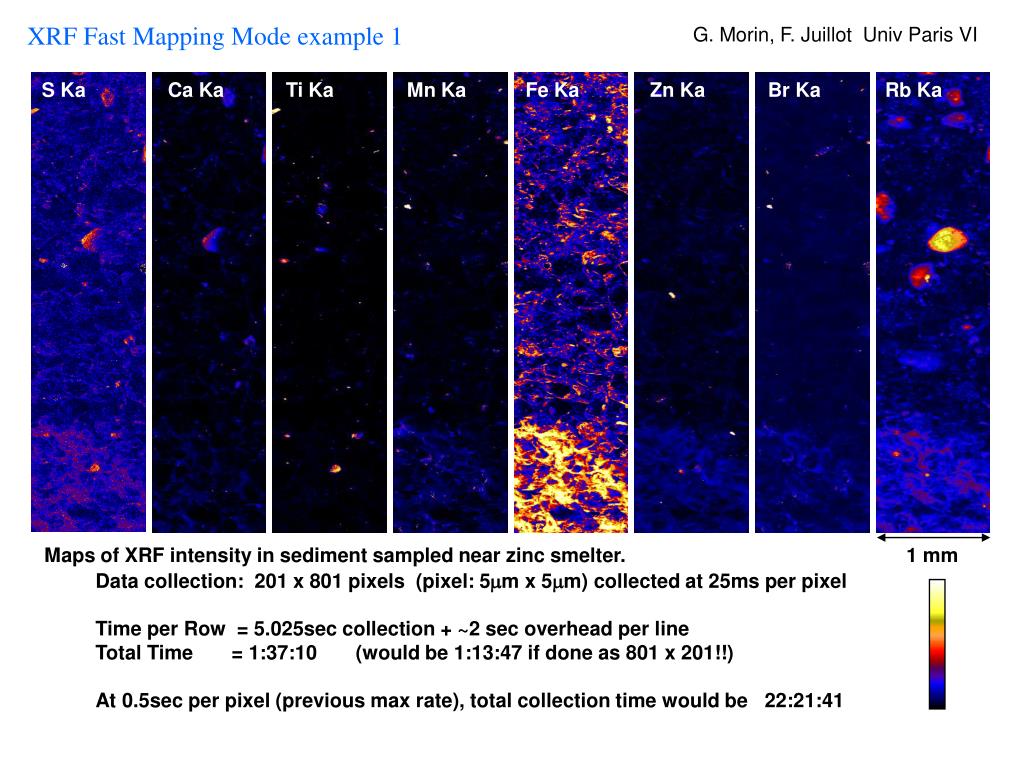 XRF Fast Mapping Mode example 1

G. Morin, F. Juillot Univ Paris VI

S Ka

Ca Ka

Ti Ka

Mn Ka

Fe Ka

Zn Ka

Br Ka

Rb Ka

Maps of XRF intensity in sediment sampled near zinc smelter.

1 mm

Data collection: 201 x 801 pixels (pixel: 5$\mu$m x 5$\mu$m) collected at 25ms per pixel

Time per Row = 5.025sec collection + ~2 sec overhead per line
Total Time = 1:37:10 (would be 1:13:47 if done as 801 x 201!!)

At 0.5sec per pixel (previous max rate), total collection time would be 22:21:41